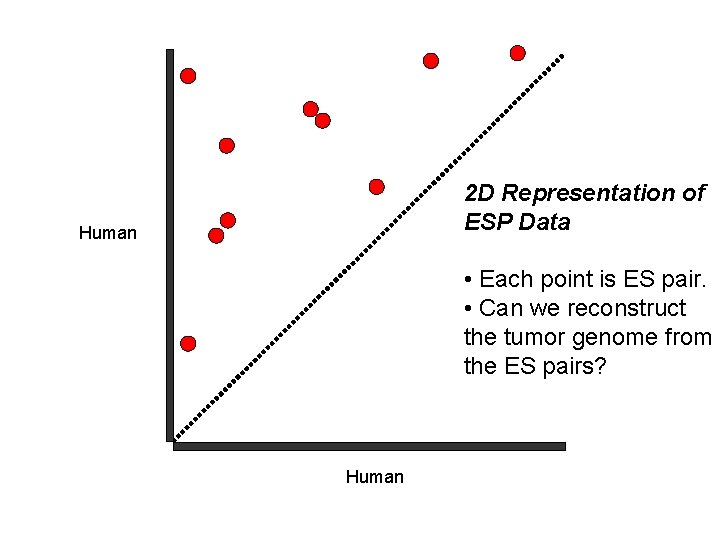 Human

2D Representation of ESP Data

• Each point is ES pair.
• Can we reconstruct the tumor genome from the ES pairs?

Human